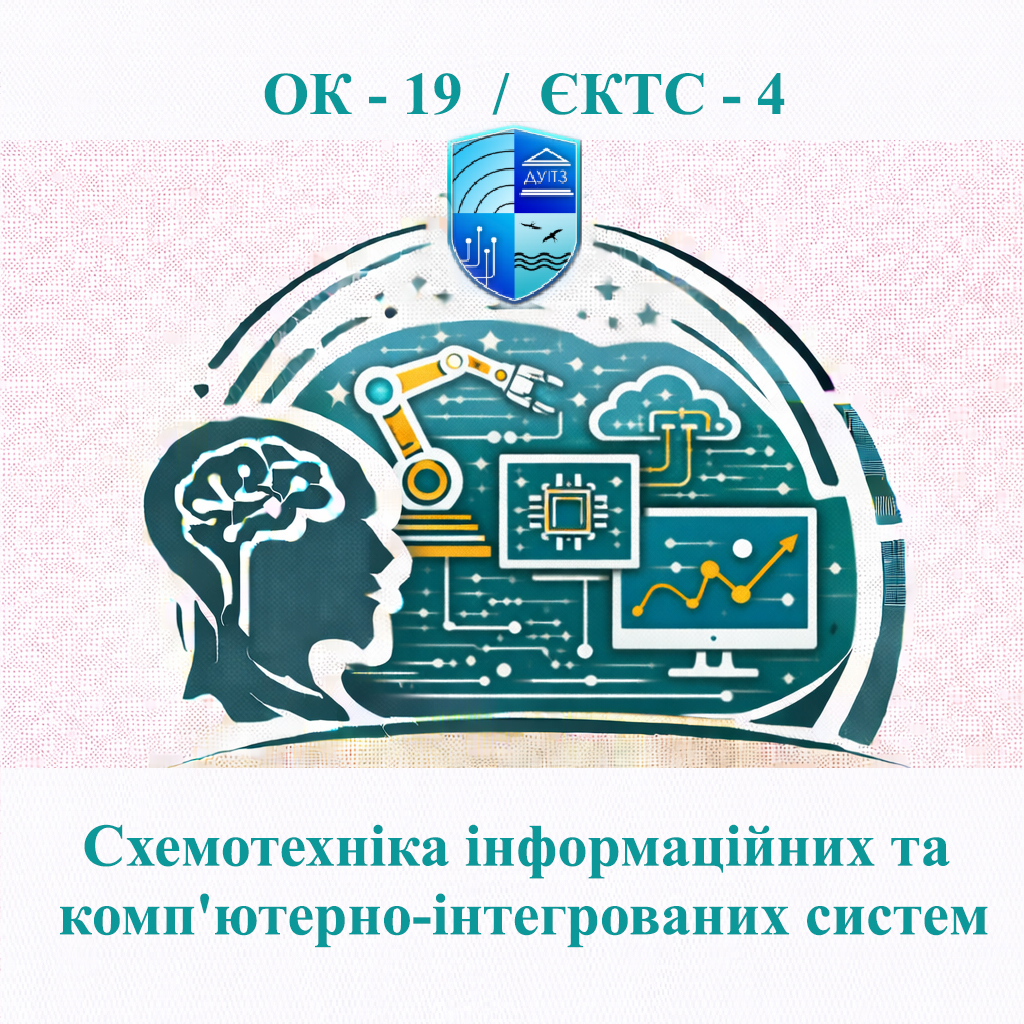 ОК - 19 / ЄКТС - 4

ДУІТЗ

Схемотехніка інформаційних та комп'ютерно-інтегрованих систем